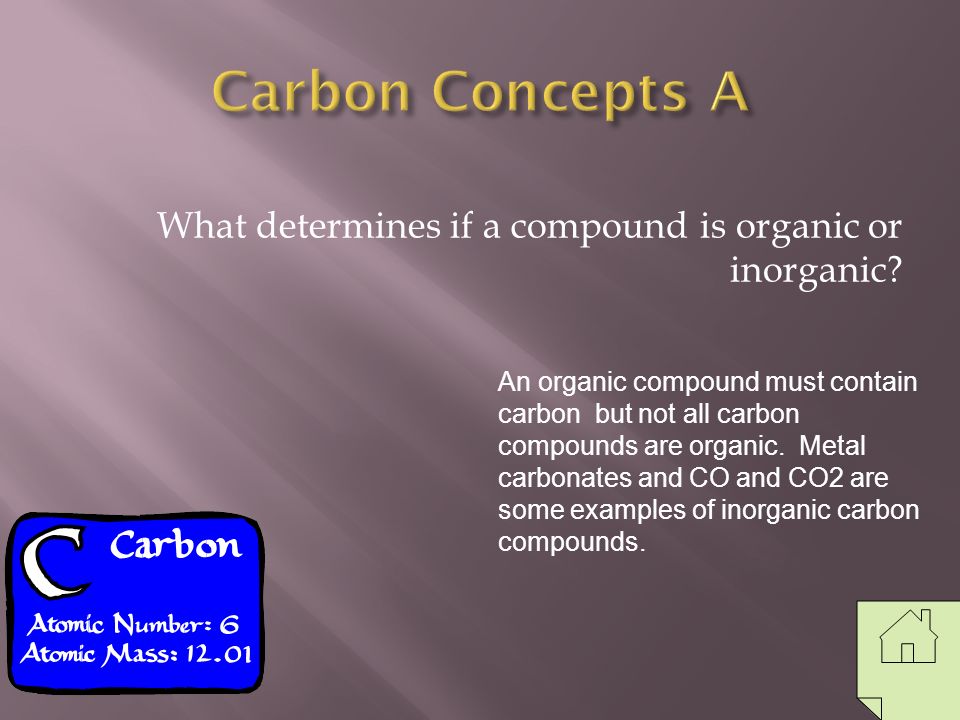 Carbon Concepts A

What determines if a compound is organic or inorganic?

An organic compound must contain carbon but not all carbon compounds are organic. Metal carbonates and CO and CO2 are some examples of inorganic carbon compounds.

C Carbon

Atomic Number: 6
Atomic Mass: 12.01